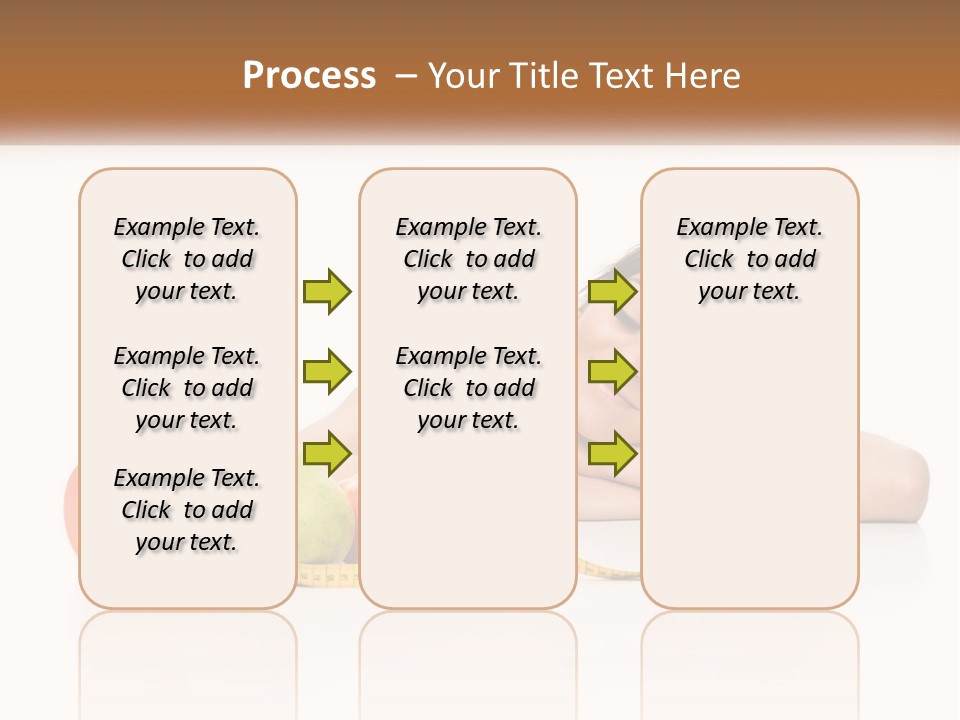 Process – Your Title Text Here

Example Text. Click to add your text.

Example Text. Click to add your text.

Example Text. Click to add your text.

Example Text. Click to add your text.

Example Text. Click to add your text.

Example Text. Click to add your text.